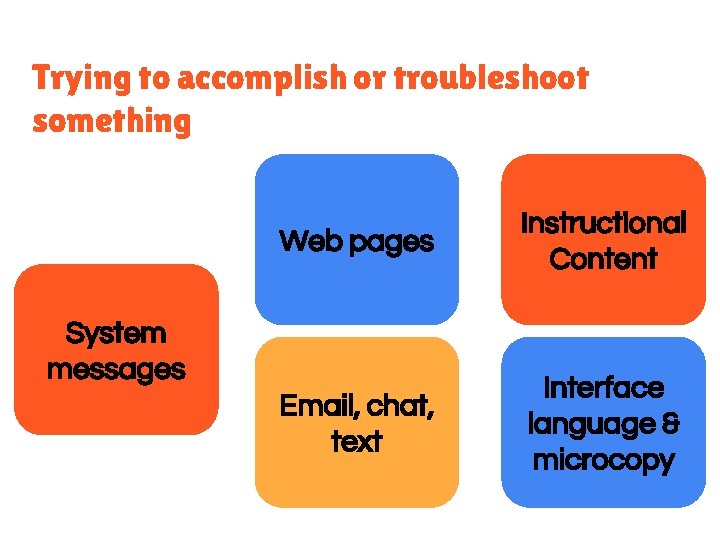 Trying to accomplish or troubleshoot something

System messages

Web pages

Email, chat, text

Instructional Content

Interface language & microcopy